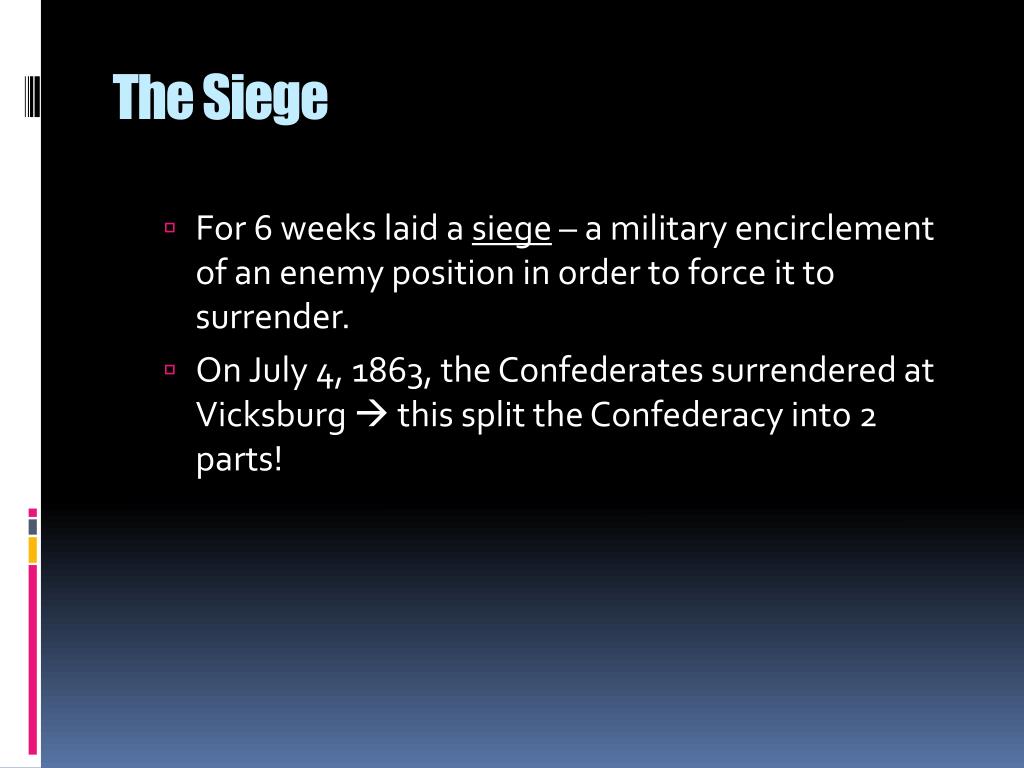 The Siege

▫ For 6 weeks laid a siege – a military encirclement of an enemy position in order to force it to surrender.
▫ On July 4, 1863, the Confederates surrendered at Vicksburg → this split the Confederacy into 2 parts!